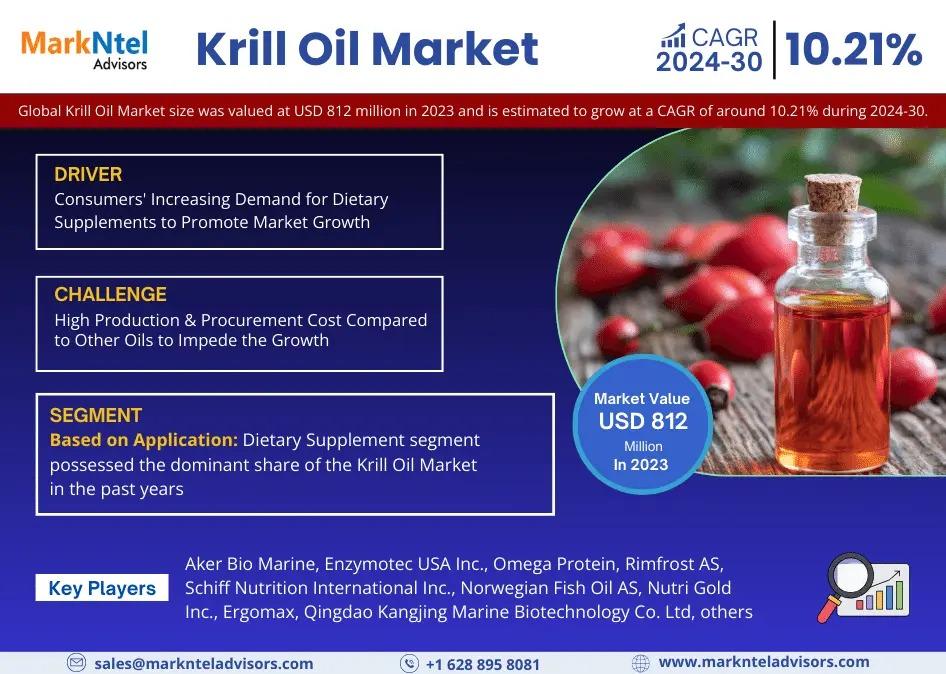 MarkNtel Advisors

Krill Oil Market

CAGR 2024-30 | 10.21%

Global Krill Oil Market size was valued at USD 812 million in 2023 and is estimated to grow at a CAGR of around 10.21% during 2024-30.

DRIVER
Consumers' Increasing Demand for Dietary Supplements to Promote Market Growth

CHALLENGE
High Production & Procurement Cost Compared to Other Oils to Impede the Growth

SEGMENT
Based on Application: Dietary Supplement segment possessed the dominant share of the Krill Oil Market in the past years

Market Value
USD 812
Million
In 2023

Key Players

Aker Bio Marine, Enzymotec USA Inc., Omega Protein, Rimfrost AS, Schiff Nutrition International Inc., Norwegian Fish Oil AS, Nutri Gold Inc., Ergomax, Qingdao Kangjing Marine Biotechnology Co. Ltd, others

sales@marknteladvisors.com
+1 628 895 8081
www.marknteladvisors.com